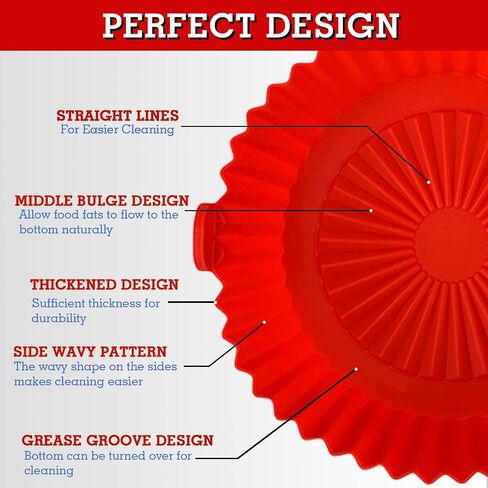 PERFECT DESIGN

STRAIGHT LINES
For Easier Cleaning

MIDDLE BULGE DESIGN
Allow food fats to flow to the bottom naturally

THICKENED DESIGN
Sufficient thickness for durability

SIDE WAVY PATTERN
The wavy shape on the sides makes cleaning easier

GREASE GROOVE DESIGN
Bottom can be turned over for cleaning